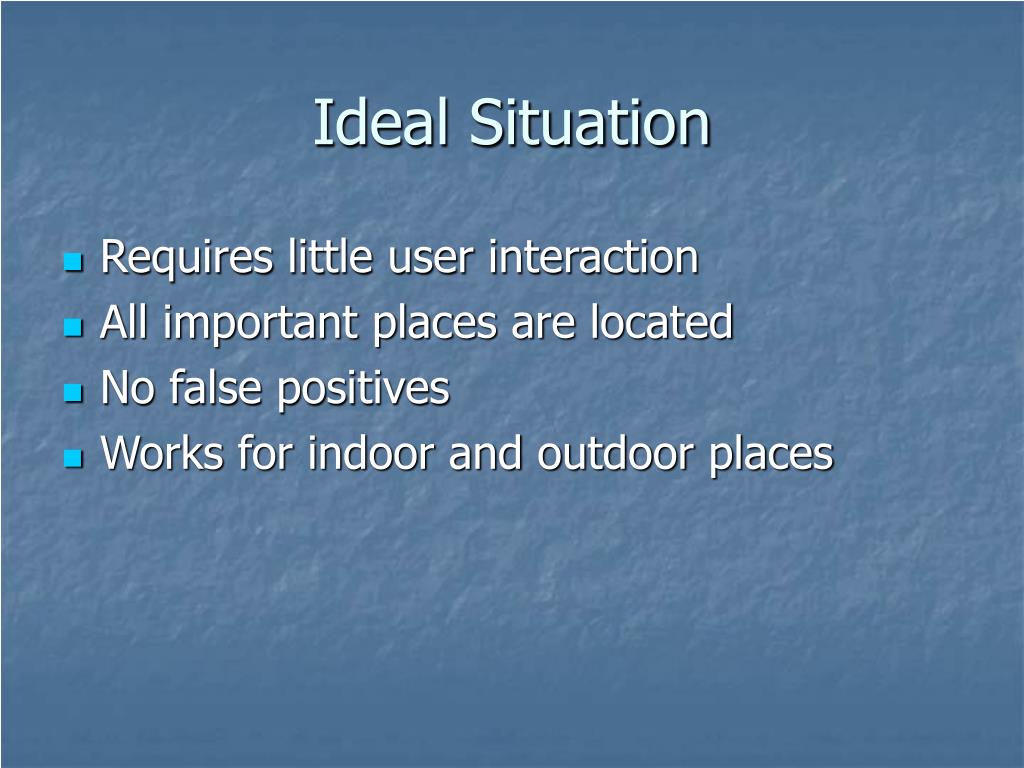 Ideal Situation

- Requires little user interaction
- All important places are located
- No false positives
- Works for indoor and outdoor places